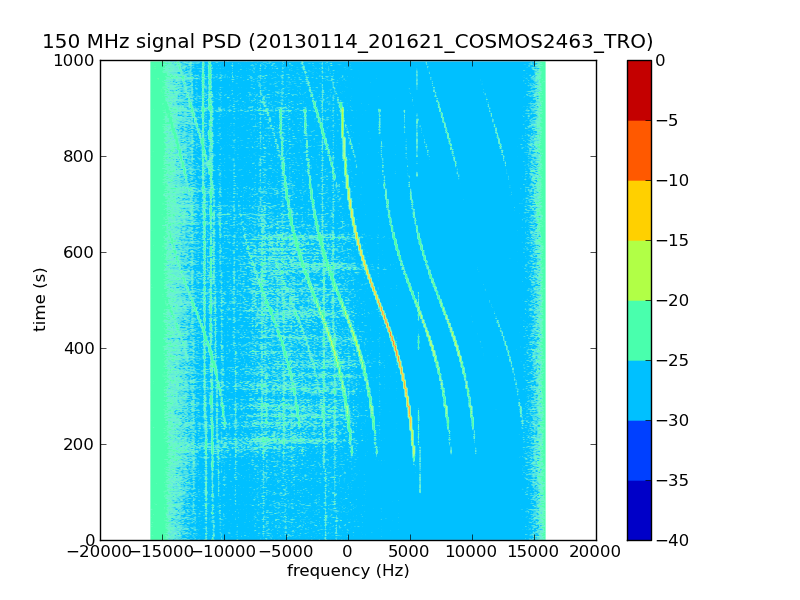 150 MHz signal PSD (20130114_201621_COSMOS2463_TRO)

1000
800
600
400
200
0

time (s)

−20000 −15000 −10000 −5000 0 5000 10000 15000 20000

frequency (Hz)

0
−5
−10
−15
−20
−25
−30
−35
−40